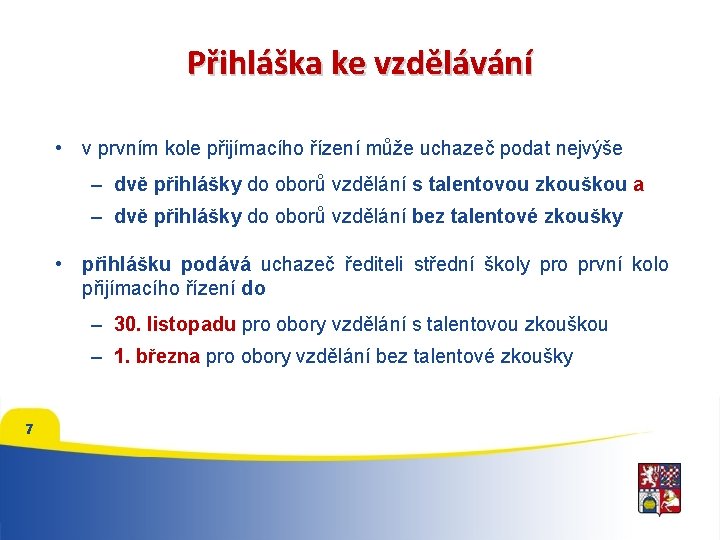 Přihláška ke vzdělávání

• v prvním kole přijímacího řízení může uchazeč podat nejvýše

– dvě přihlášky do oborů vzdělání s talentovou zkouškou a

– dvě přihlášky do oborů vzdělání bez talentové zkoušky

• přihlášku podává uchazeč řediteli střední školy pro první kolo přijímacího řízení do

– 30. listopadu pro obory vzdělání s talentovou zkouškou

– 1. března pro obory vzdělání bez talentové zkoušky

7